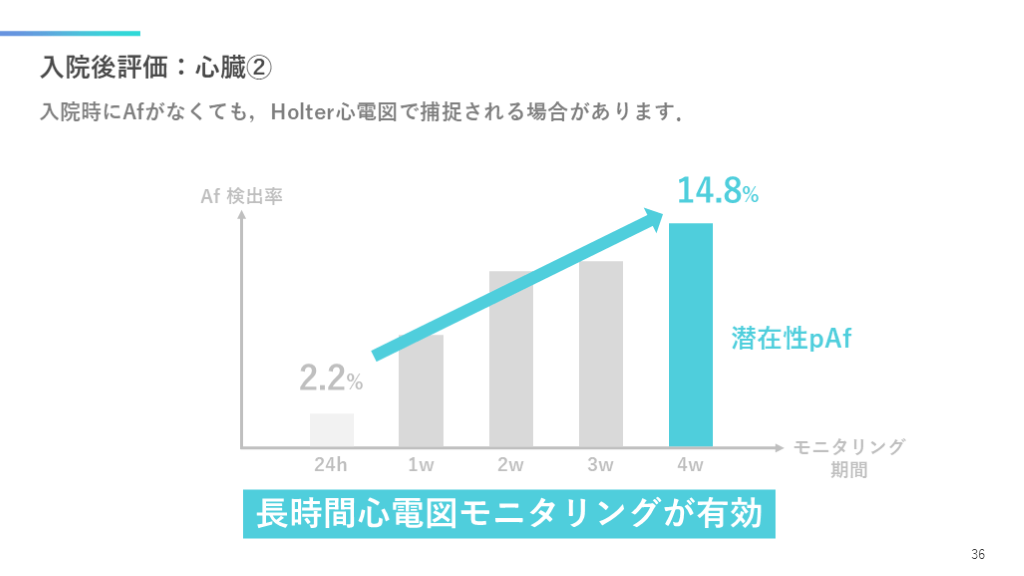 入院後評価：心臓②

入院時にAfがなくても，Holter心電図で捕捉される場合があります．

Af 検出率

14.8%

2.2%

潜在性pAf

24h 1w 2w 3w 4w

モニタリング期間

長時間心電図モニタリングが有効

36